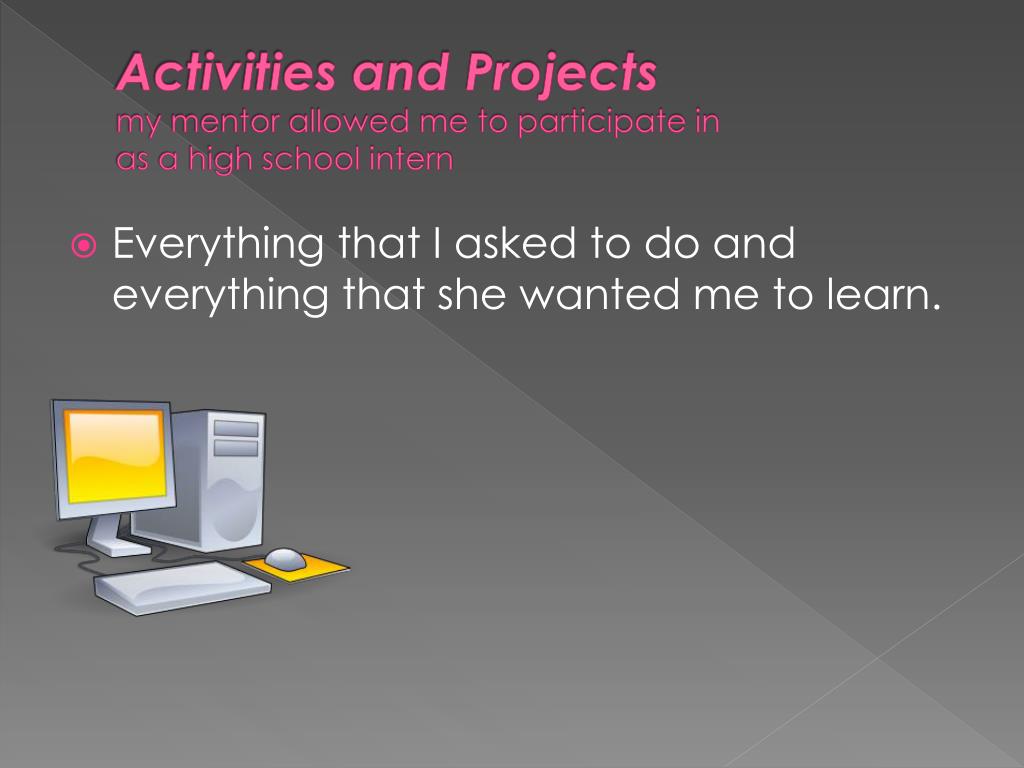 Activities and Projects
my mentor allowed me to participate in as a high school intern

Everything that I asked to do and everything that she wanted me to learn.